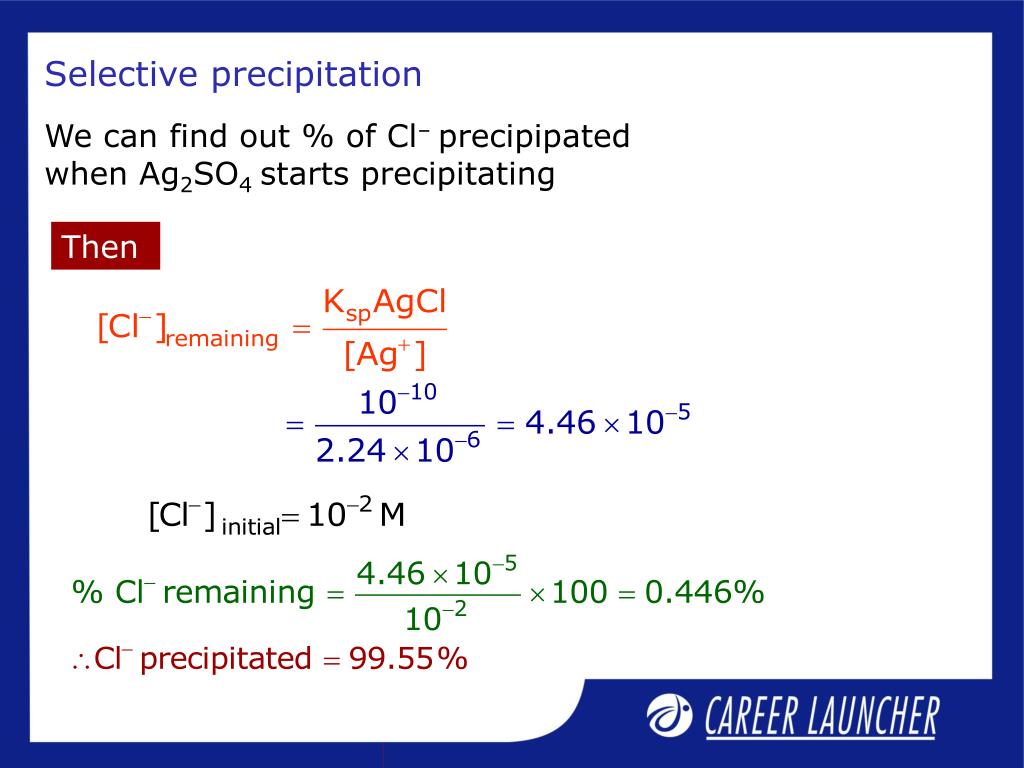 Selective precipitation

We can find out % of $Cl^-$ precipipated when $Ag_2SO_4$ starts precipitating

Then

$[Cl^-]_{remaining} = \frac{K_{sp}AgCl}{[Ag^+]}$

$= \frac{10^{-10}}{2.24 \times 10^{-6}} = 4.46 \times 10^{-5}$

$[Cl^-]_{initial} = 10^{-2}$ M

% $Cl^-$ remaining $= \frac{4.46 \times 10^{-5}}{10^{-2}} \times 100 = 0.446\%$

$\therefore Cl^-$ precipitated $= 99.55\%$

CAREER LAUNCHER